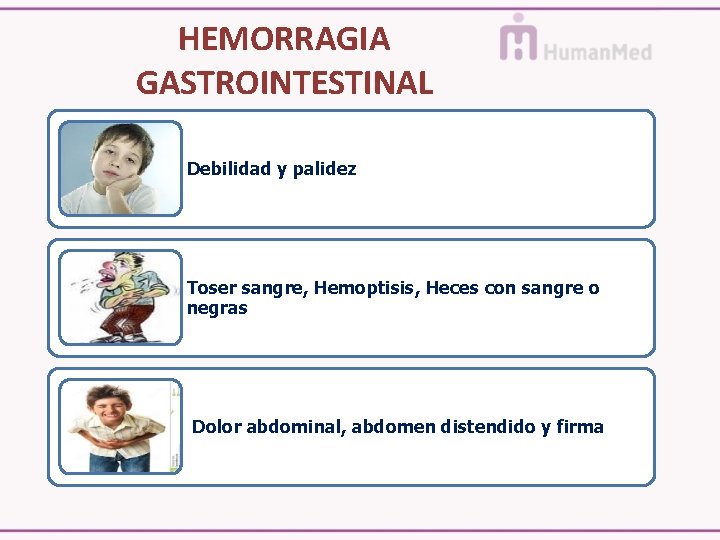 HEMORRAGIA GASTROINTESTINAL

HumanMed

Debilidad y palidez

Toser sangre, Hemoptisis, Heces con sangre o negras

Dolor abdominal, abdomen distendido y firma